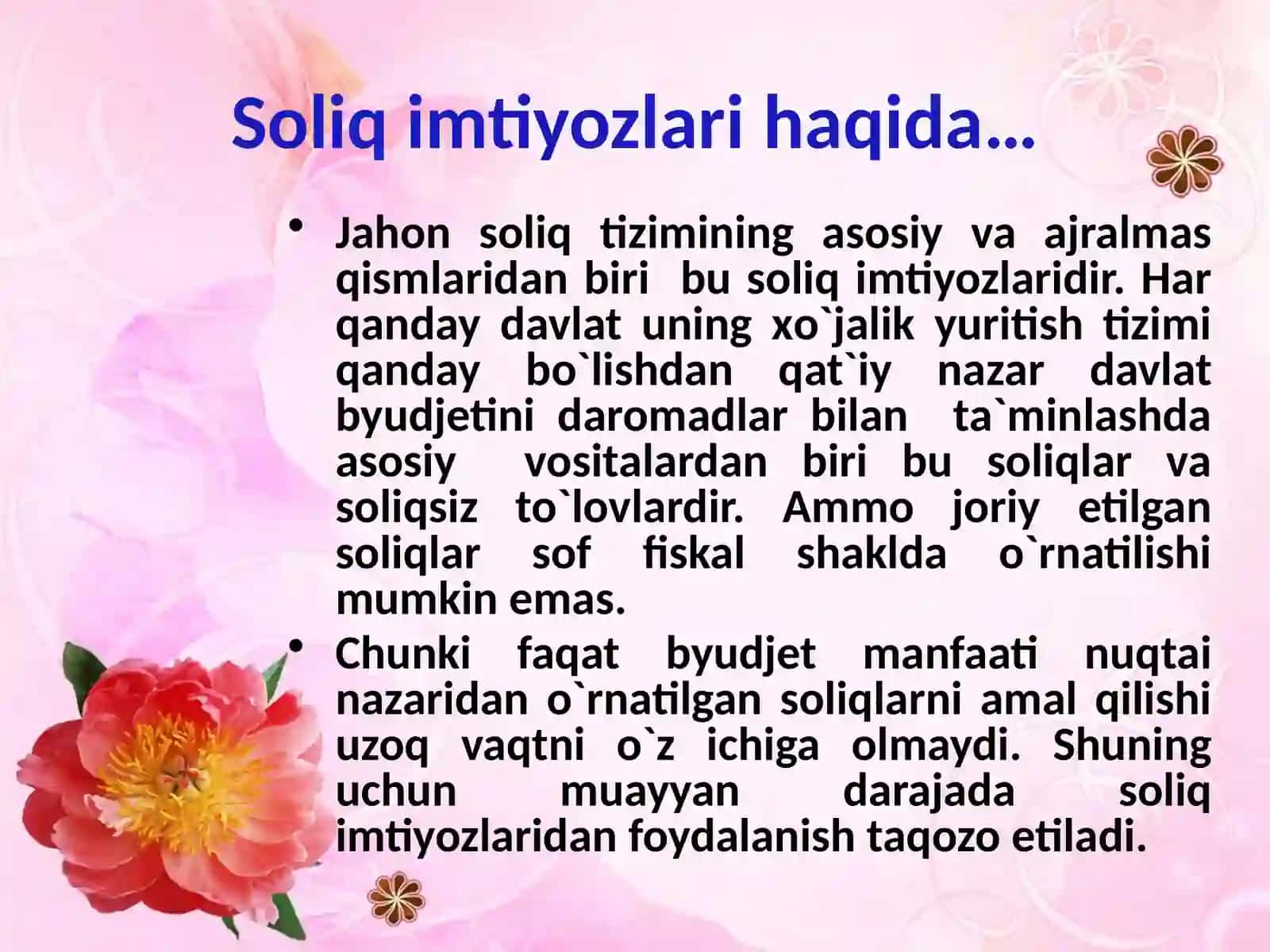 Soliq imtiyozlari haqida…

• Jahon soliq tizimining asosiy va ajralmas qismlaridan biri bu soliq imtiyozlaridir. Har qanday davlat uning xo`jalik yuritish tizimi qanday bo`lishdan qat`iy nazar davlat byudjetini daromadlar bilan ta`minlashda asosiy vositalardan biri bu soliqlar va soliqsiz to`lovlardir. Ammo joriy etilgan soliqlar sof fiskal shaklda o`rnatilishi mumkin emas.

• Chunki faqat byudjet manfaati nuqtai nazaridan o`rnatilgan soliqlarni amal qilishi uzoq vaqtni o`z ichiga olmaydi. Shuning uchun muayyan darajada soliq imtiyozlaridan foydalanish taqozo etiladi.